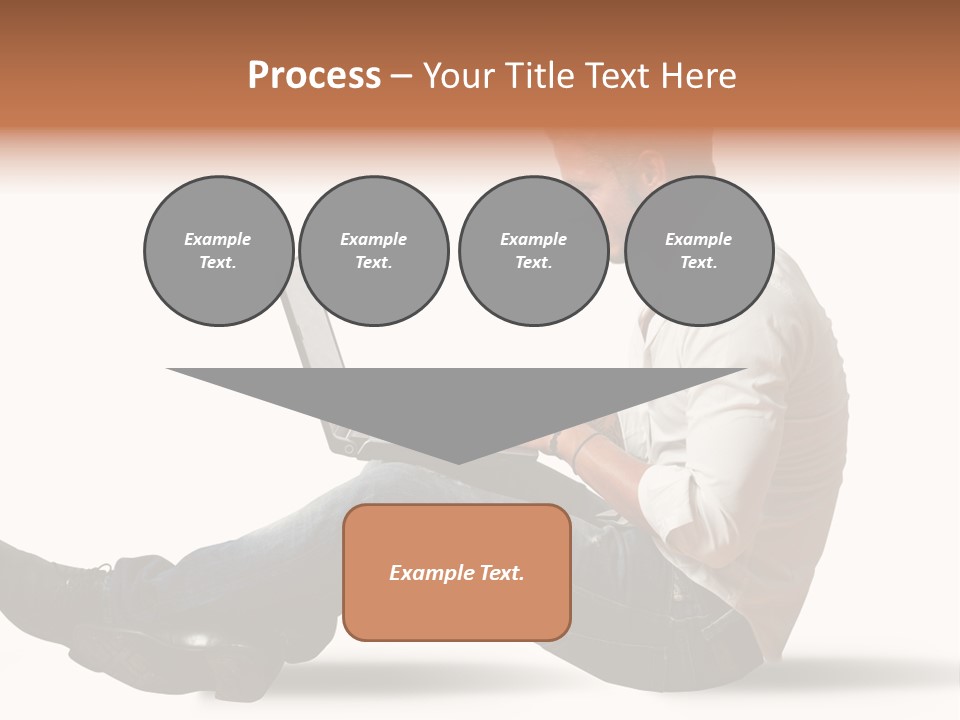 Process – Your Title Text Here

Example Text.

Example Text.

Example Text.

Example Text.

Example Text.